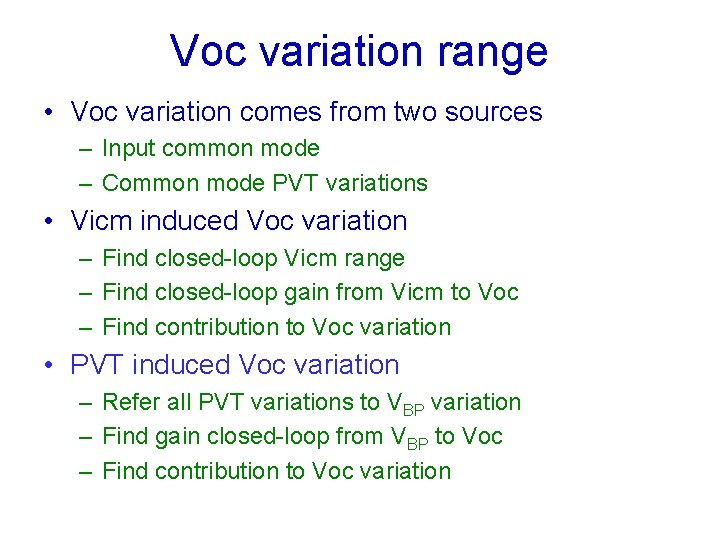 Voc variation range

• Voc variation comes from two sources
  – Input common mode
  – Common mode PVT variations
• Vicm induced Voc variation
  – Find closed-loop Vicm range
  – Find closed-loop gain from Vicm to Voc
  – Find contribution to Voc variation
• PVT induced Voc variation
  – Refer all PVT variations to $V_{BP}$ variation
  – Find gain closed-loop from $V_{BP}$ to Voc
  – Find contribution to Voc variation